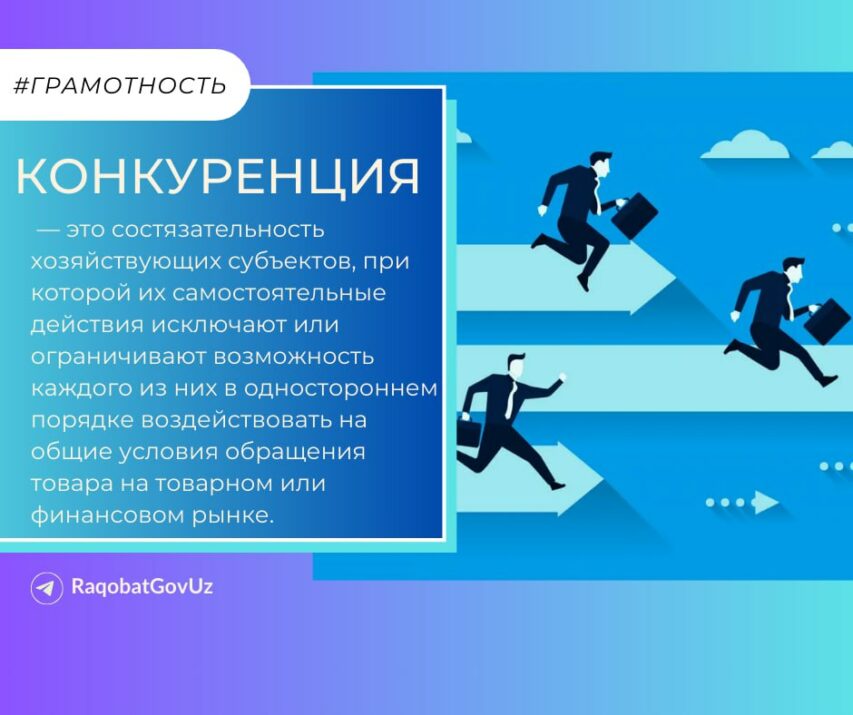 #ГРАМОТНОСТЬ

КОНКУРЕНЦИЯ

— это состязательность хозяйствующих субъектов, при которой их самостоятельные действия исключают или ограничивают возможность каждого из них в одностороннем порядке воздействовать на общие условия обращения товара на товарном или финансовом рынке.

RaqobatGovUz